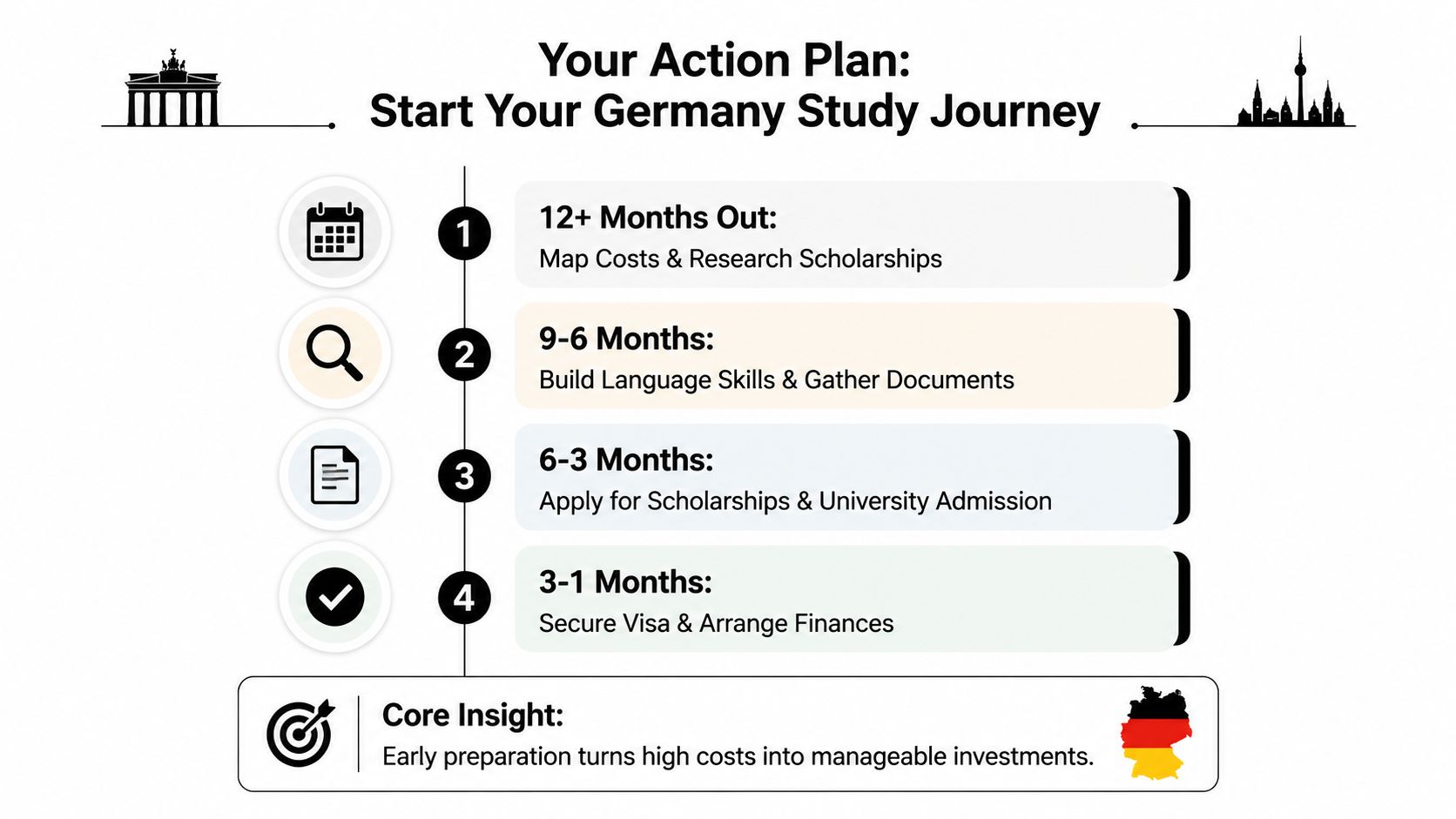 Your Action Plan:
Start Your Germany Study Journey

1
12+ Months Out:
Map Costs & Research Scholarships

2
9-6 Months:
Build Language Skills & Gather Documents

3
6-3 Months:
Apply for Scholarships & University Admission

4
3-1 Months:
Secure Visa & Arrange Finances

Core Insight:
Early preparation turns high costs into manageable investments.